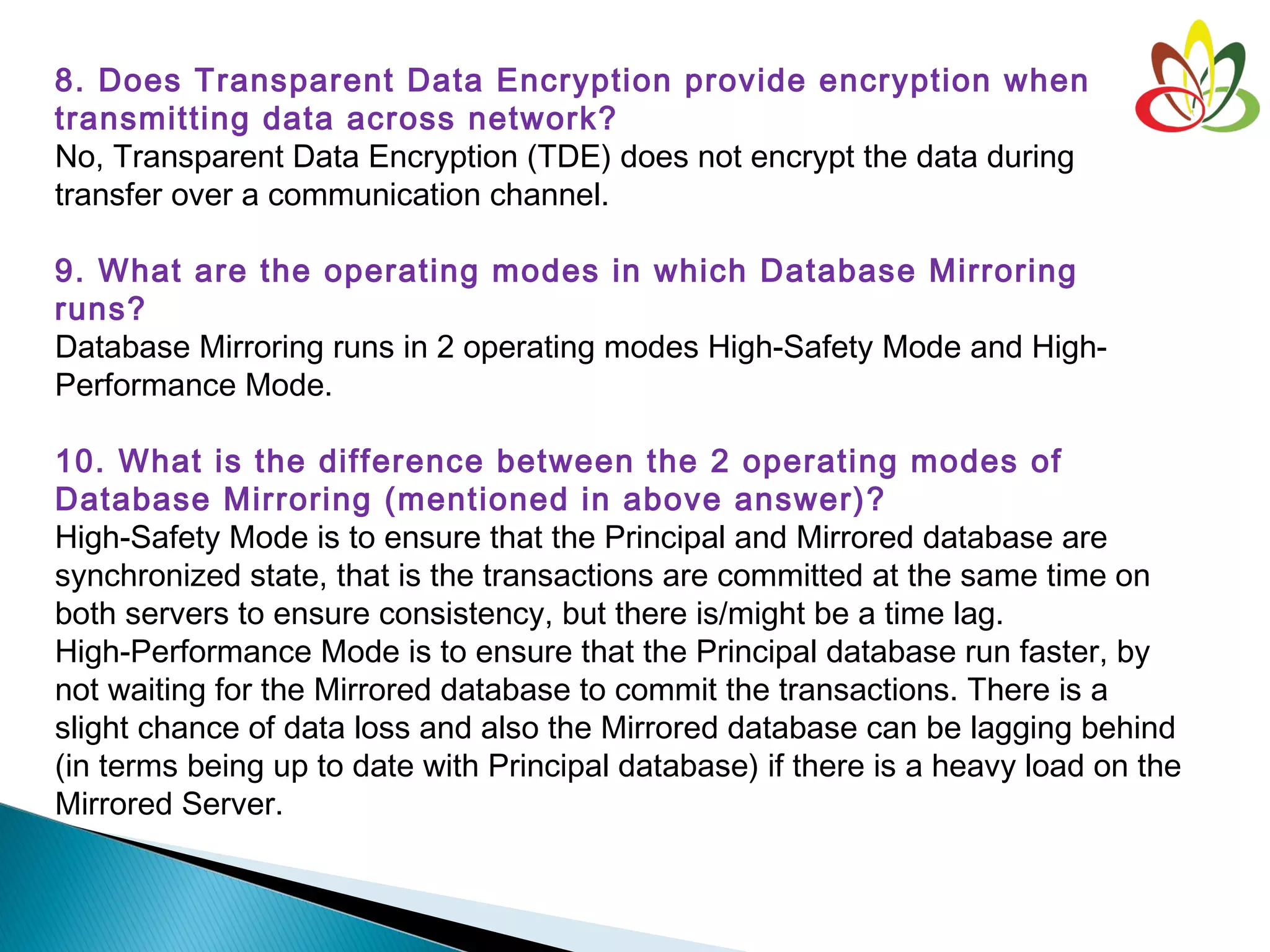 8. Does Transparent Data Encryption provide encryption when transmitting data across network?
No, Transparent Data Encryption (TDE) does not encrypt the data during transfer over a communication channel.

9. What are the operating modes in which Database Mirroring runs?
Database Mirroring runs in 2 operating modes High-Safety Mode and High-Performance Mode.

10. What is the difference between the 2 operating modes of Database Mirroring (mentioned in above answer)?
High-Safety Mode is to ensure that the Principal and Mirrored database are synchronized state, that is the transactions are committed at the same time on both servers to ensure consistency, but there is/might be a time lag.
High-Performance Mode is to ensure that the Principal database run faster, by not waiting for the Mirrored database to commit the transactions. There is a slight chance of data loss and also the Mirrored database can be lagging behind (in terms being up to date with Principal database) if there is a heavy load on the Mirrored Server.